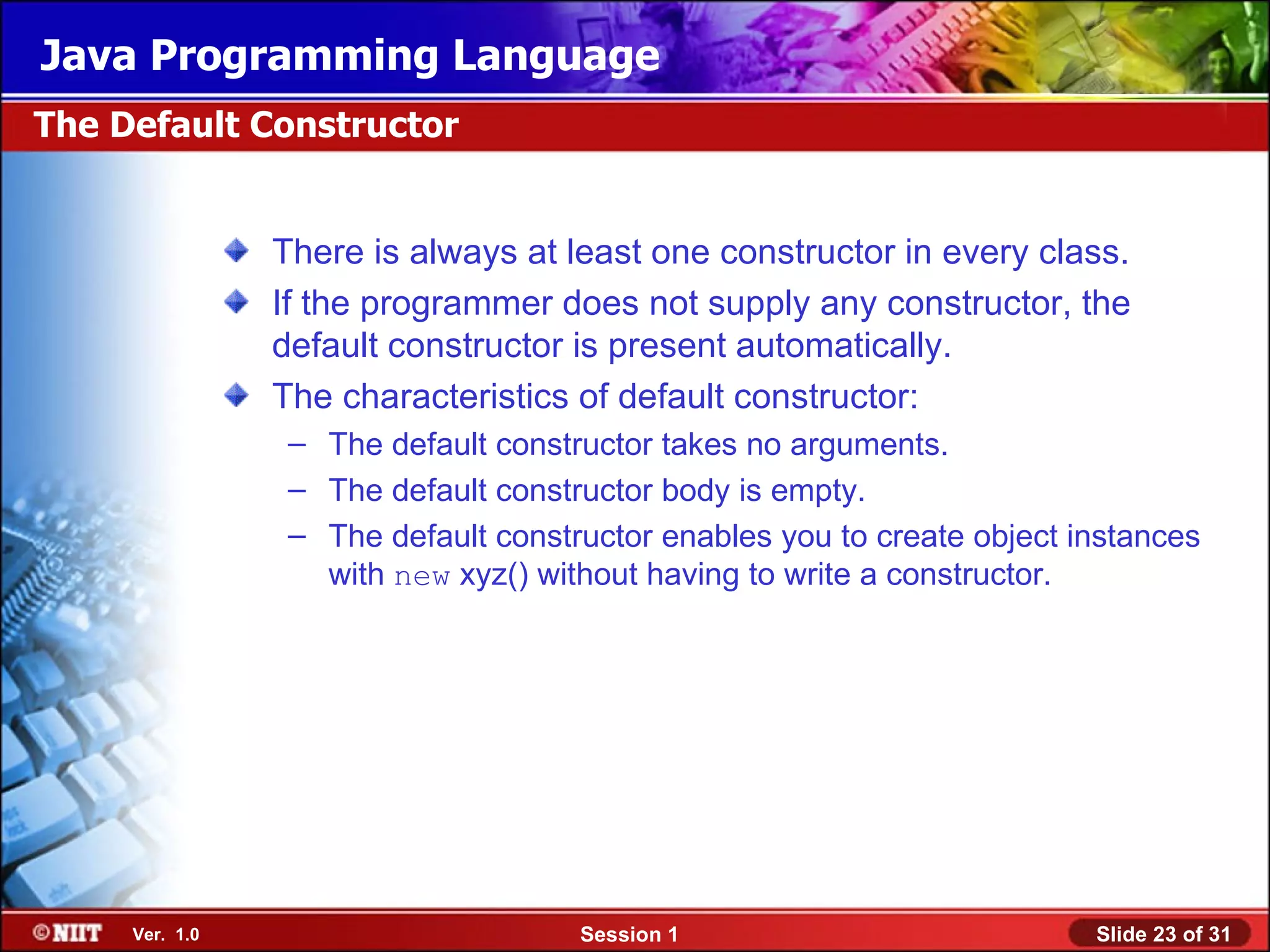 Java Programming Language

The Default Constructor

There is always at least one constructor in every class.

If the programmer does not supply any constructor, the default constructor is present automatically.

The characteristics of default constructor:

– The default constructor takes no arguments.

– The default constructor body is empty.

– The default constructor enables you to create object instances with new xyz() without having to write a constructor.

©NIIT Ver. 1.0 Session 1 Slide 23 of 31